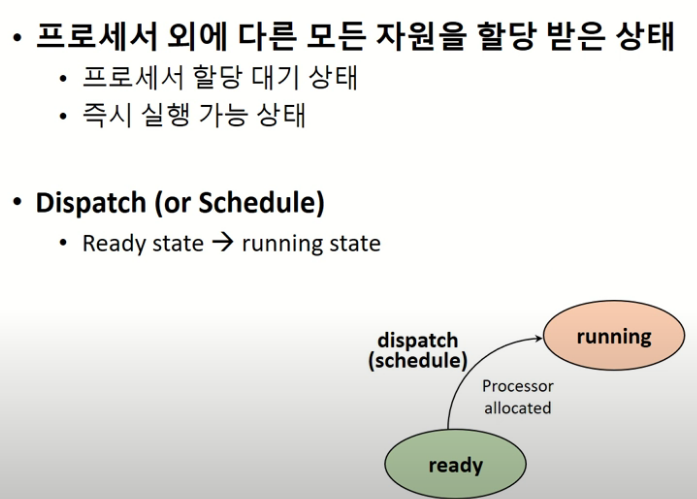 • 프로세서 외에 다른 모든 자원을 할당 받은 상태
• 프로세서 할당 대기 상태
• 즉시 실행 가능 상태

• Dispatch (or Schedule)
• Ready state → running state

dispatch (schedule)

running

Processor allocated

ready